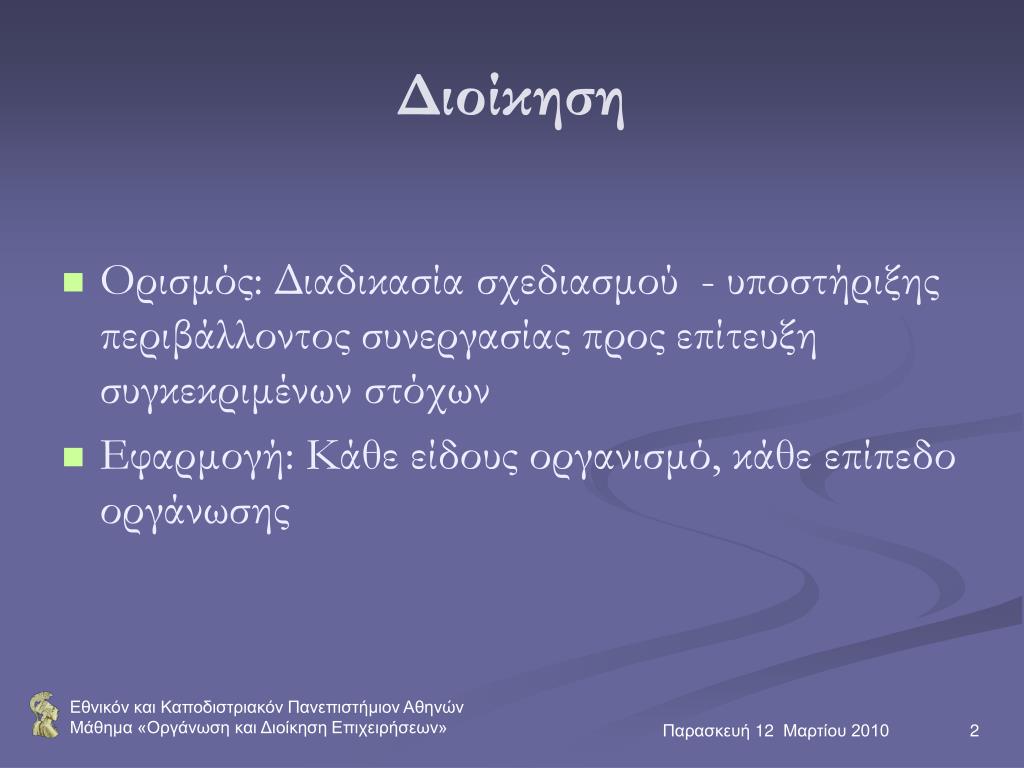 Διοίκηση

Ορισμός: Διαδικασία σχεδιασμού - υποστήριξης περιβάλλοντος συνεργασίας προς επίτευξη συγκεκριμένων στόχων

Εφαρμογή: Κάθε είδους οργανισμό, κάθε επίπεδο οργάνωσης

Εθνικόν και Καποδιστριακόν Πανεπιστήμιον Αθηνών
Μάθημα «Οργάνωση και Διοίκηση Επιχειρήσεων»

Παρασκευή 12 Μαρτίου 2010

2